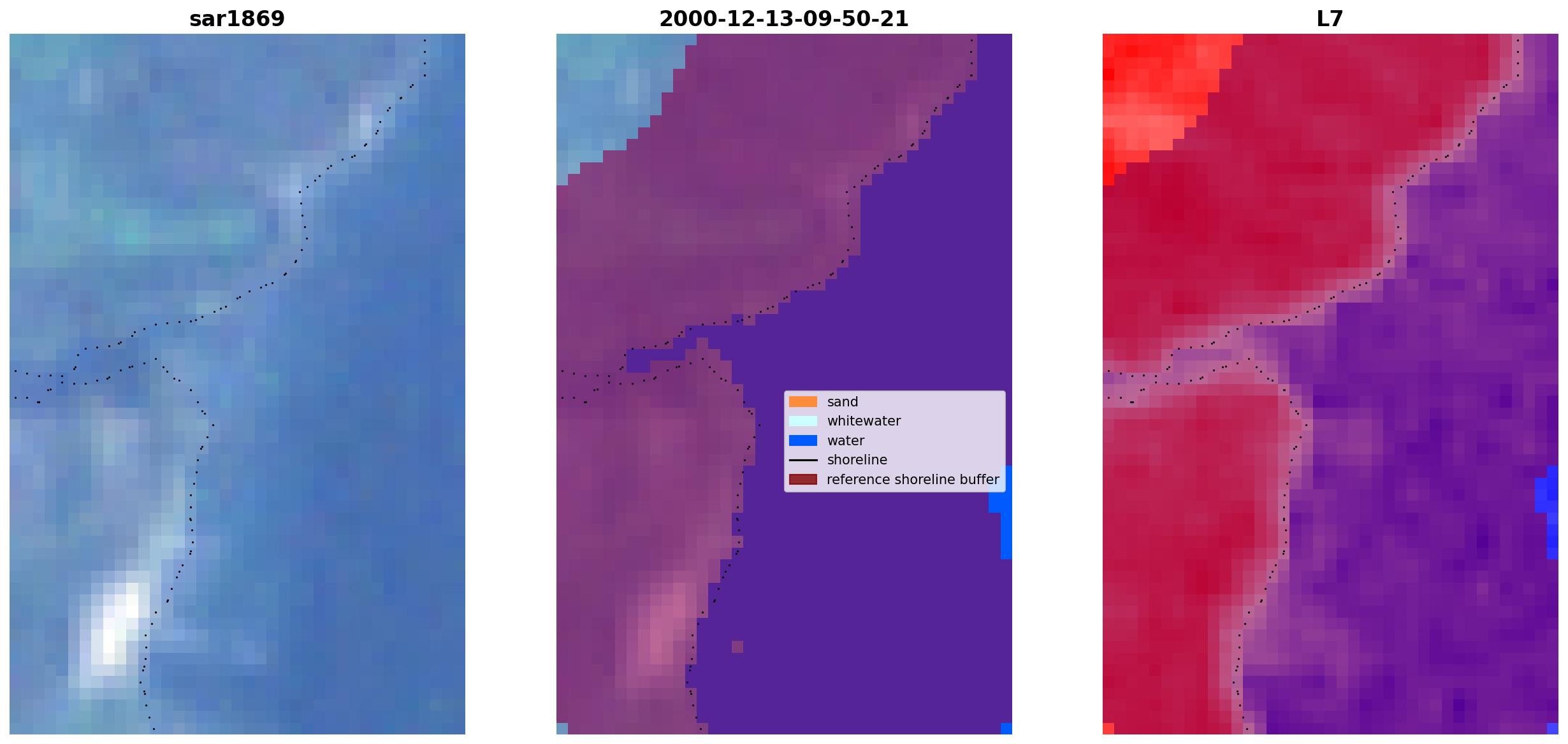 sar1869

2000-12-13-09-50-21

sand
whitewater
water
shoreline
reference shoreline buffer

L7